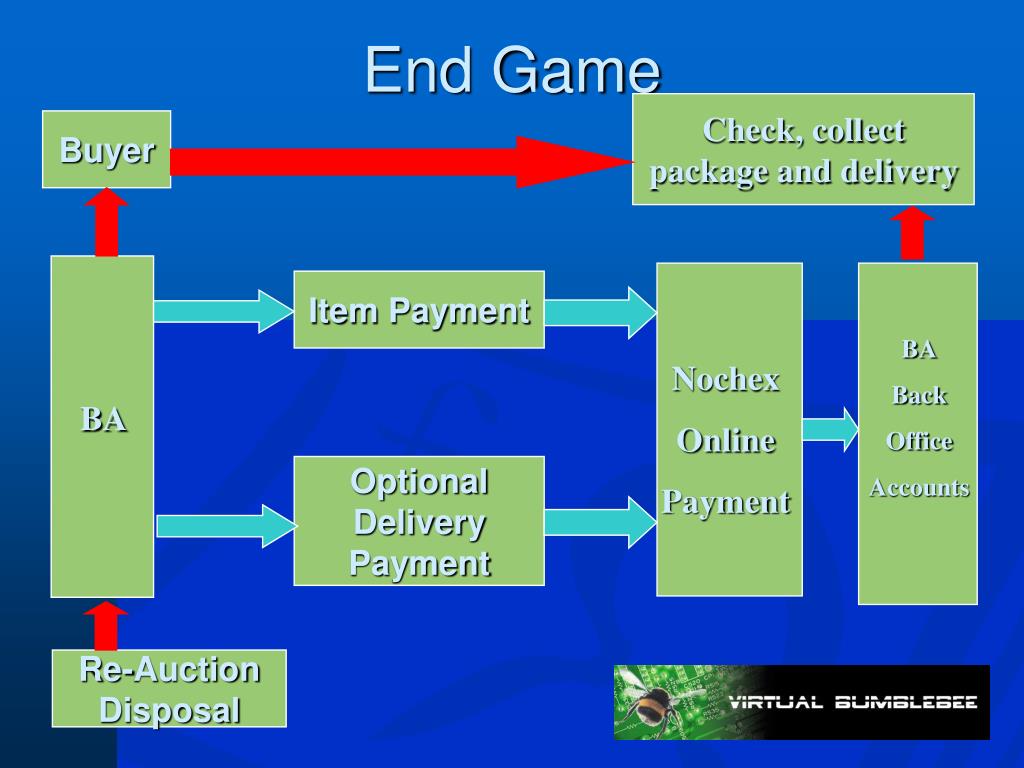 End Game

Buyer

Check, collect package and delivery

BA

Item Payment

Optional Delivery Payment

Nochex Online Payment

BA Back Office Accounts

Re-Auction Disposal

VIRTUAL BUMBLEBEE